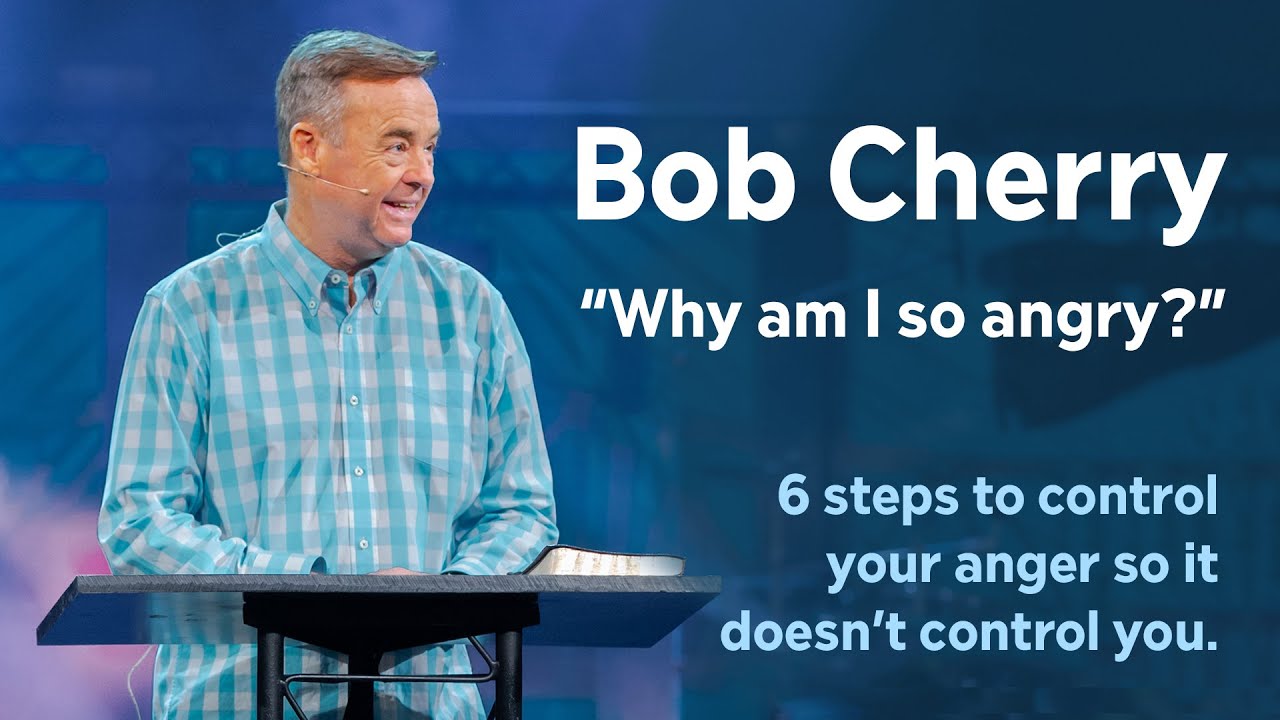 Bob Cherry

“Why am I so angry?”

6 steps to control your anger so it doesn’t control you.